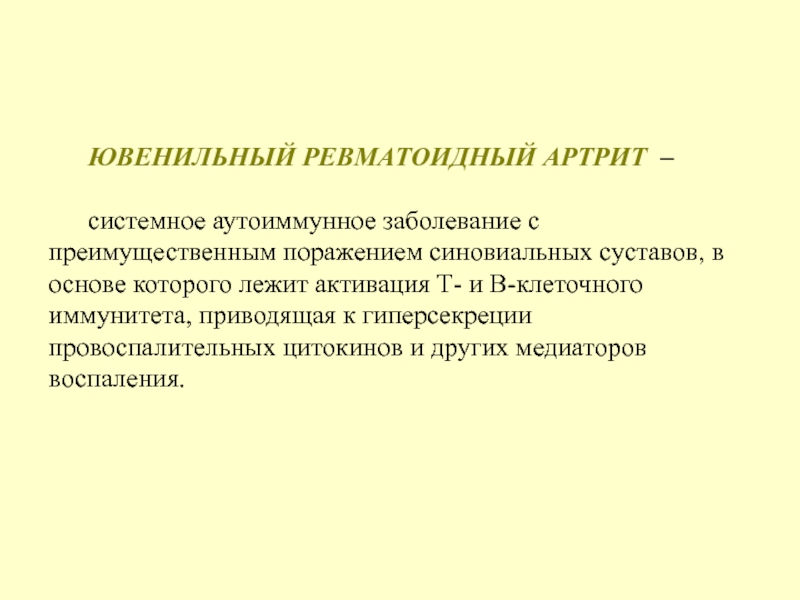 ЮВЕНИЛЬНЫЙ РЕВМАТОИДНЫЙ АРТРИТ –

системное аутоиммунное заболевание с преимущественным поражением синовиальных суставов, в основе которого лежит активация Т- и В-клеточного иммунитета, приводящая к гиперсекреции провоспалительных цитокинов и других медиаторов воспаления.